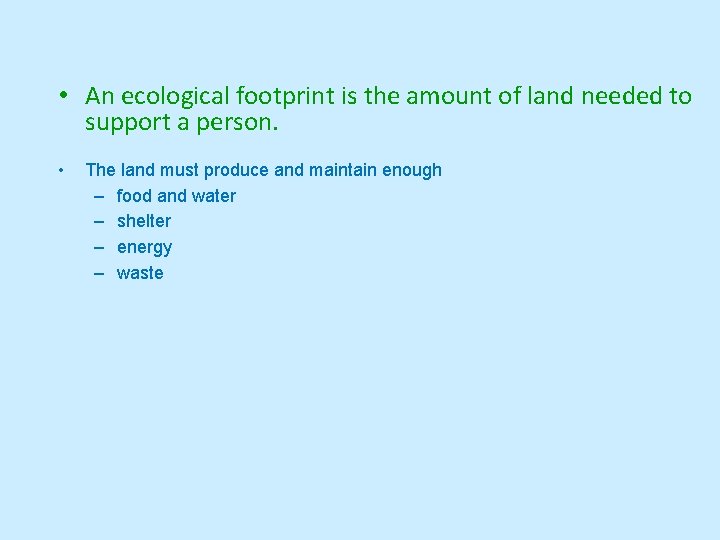 • An ecological footprint is the amount of land needed to support a person.

• The land must produce and maintain enough
– food and water
– shelter
– energy
– waste